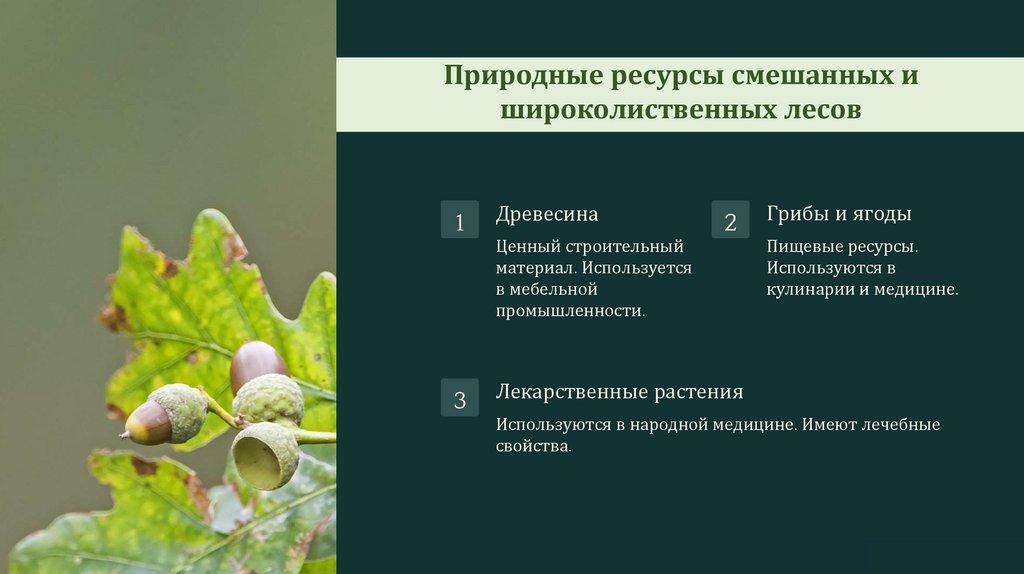 Природные ресурсы смешанных и широколиственных лесов

1

Древесина

Ценный строительный материал. Используется в мебельной промышленности.

2

Грибы и ягоды

Пищевые ресурсы. Используются в кулинарии и медицине.

3

Лекарственные растения

Используются в народной медицине. Имеют лечебные свойства.